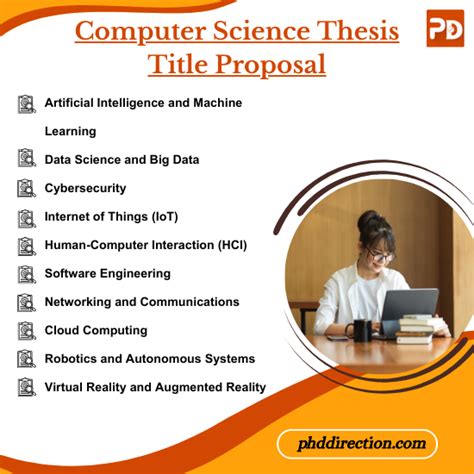 Computer Science Thesis Title Proposal

PD

Artificial Intelligence and Machine Learning

Data Science and Big Data

Cybersecurity

Internet of Things (IoT)

Human-Computer Interaction (HCI)

Software Engineering

Networking and Communications

Cloud Computing

Robotics and Autonomous Systems

Virtual Reality and Augmented Reality

phddirection.com